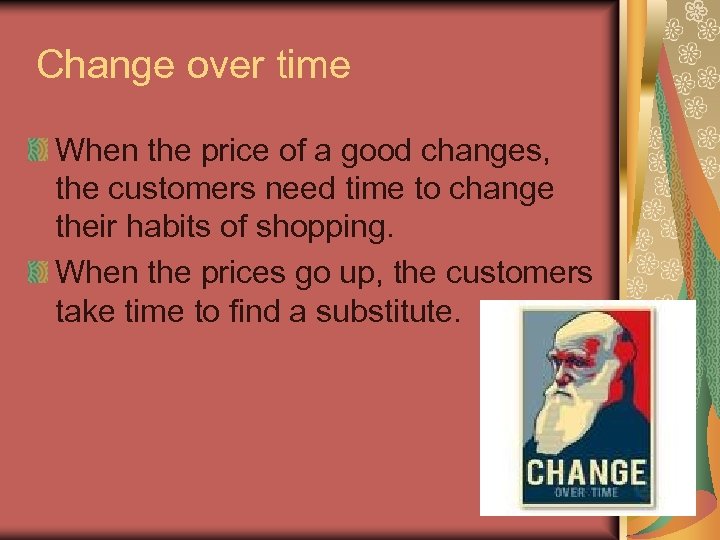 Change over time

When the price of a good changes, the customers need time to change their habits of shopping.

When the prices go up, the customers take time to find a substitute.

CHANGE
OVER TIME